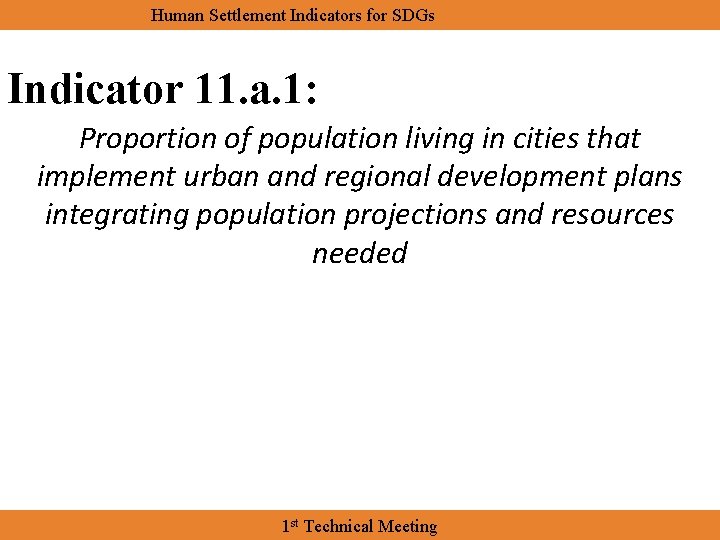 Human Settlement Indicators for SDGs

Indicator 11.a.1:

Proportion of population living in cities that implement urban and regional development plans integrating population projections and resources needed

1st Technical Meeting